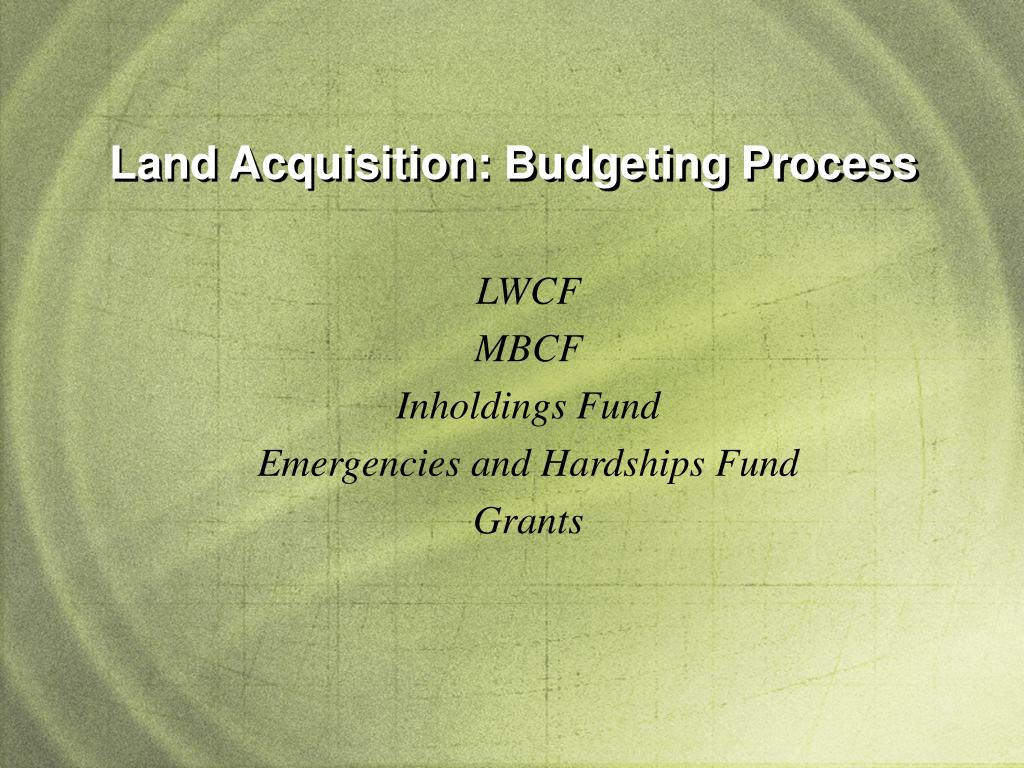 Land Acquisition: Budgeting Process

LWCF
MBCF
Inholdings Fund
Emergencies and Hardships Fund
Grants